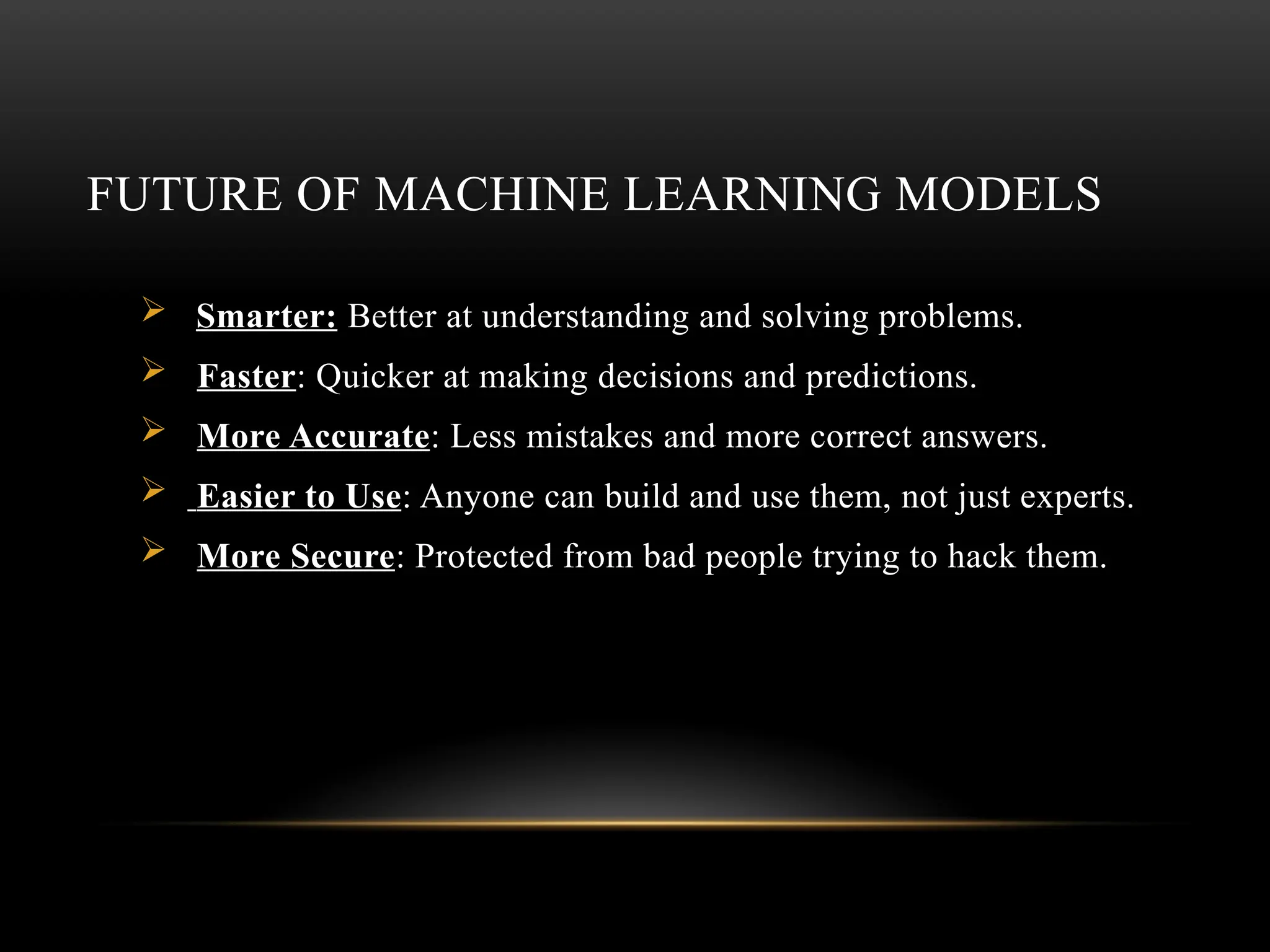 FUTURE OF MACHINE LEARNING MODELS

➢ Smarter: Better at understanding and solving problems.

➢ Faster: Quicker at making decisions and predictions.

➢ More Accurate: Less mistakes and more correct answers.

➢ Easier to Use: Anyone can build and use them, not just experts.

➢ More Secure: Protected from bad people trying to hack them.